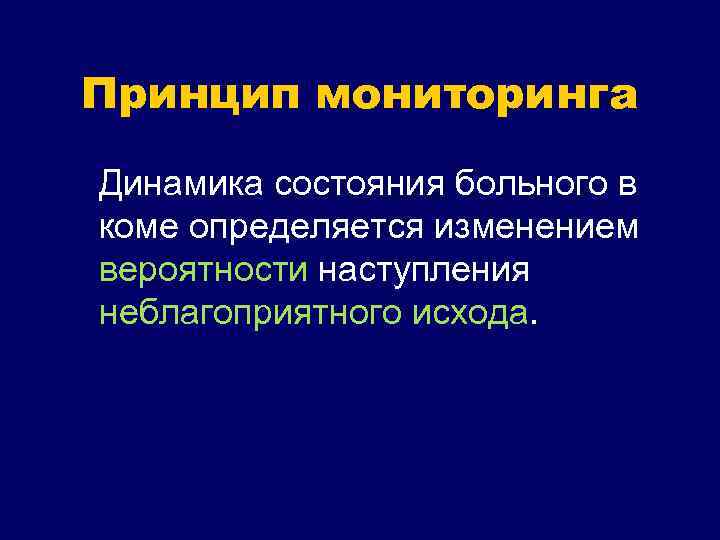 Принцип мониторинга

Динамика состояния больного в коме определяется изменением вероятности наступления неблагоприятного исхода.